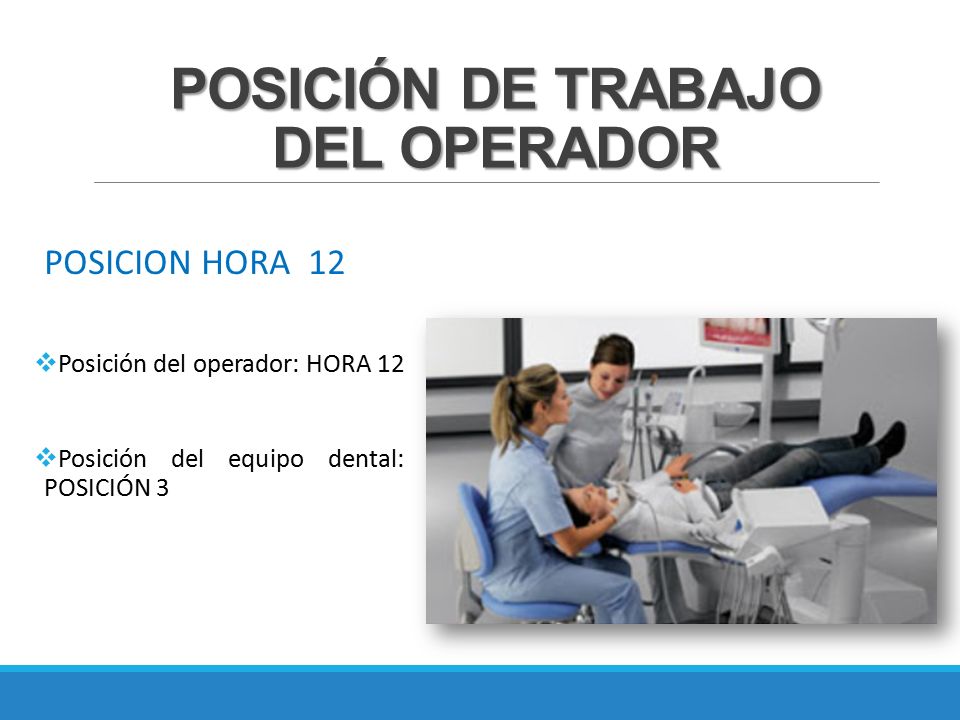 POSICIÓN DE TRABAJO DEL OPERADOR

POSICION HORA 12

❖Posición del operador: HORA 12

❖Posición del equipo dental: POSICIÓN 3